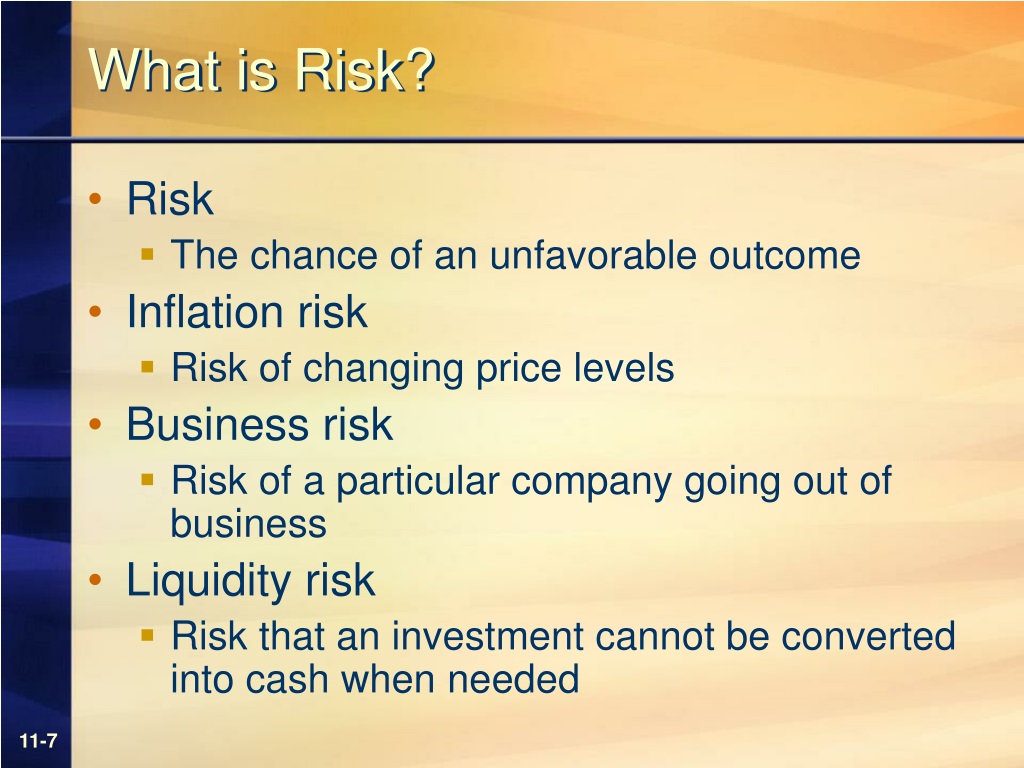 What is Risk?

• Risk
 ▪ The chance of an unfavorable outcome
• Inflation risk
 ▪ Risk of changing price levels
• Business risk
 ▪ Risk of a particular company going out of business
• Liquidity risk
 ▪ Risk that an investment cannot be converted into cash when needed

11-7